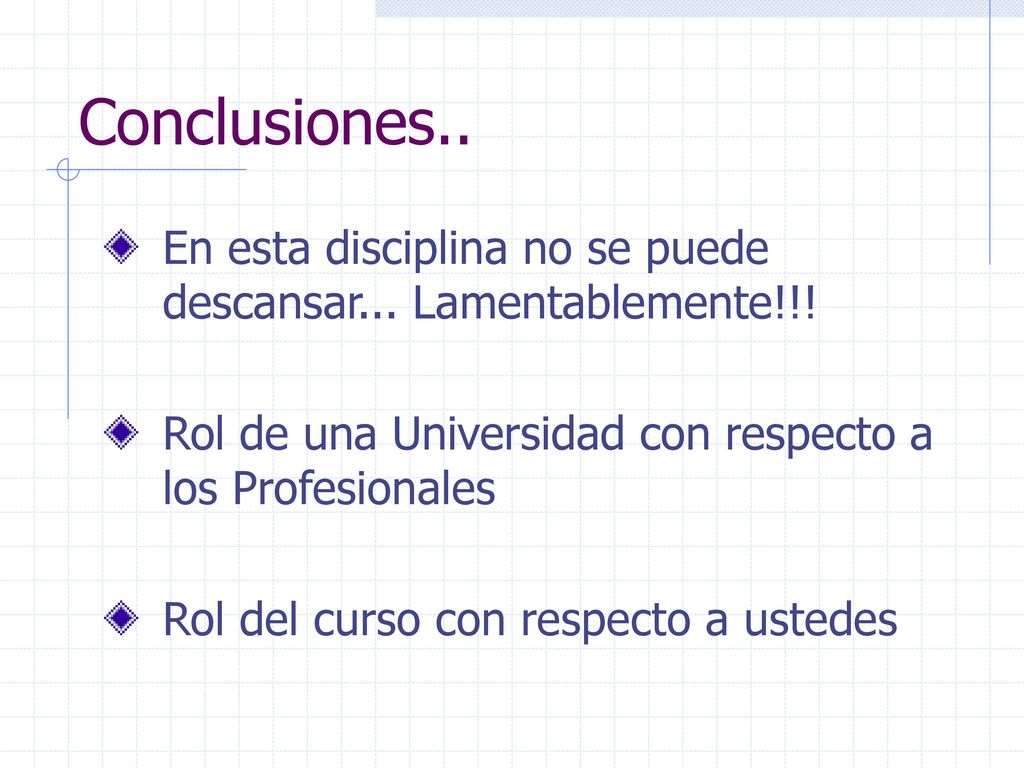 Conclusiones..

En esta disciplina no se puede descansar... Lamentablemente!!!

Rol de una Universidad con respecto a los Profesionales

Rol del curso con respecto a ustedes